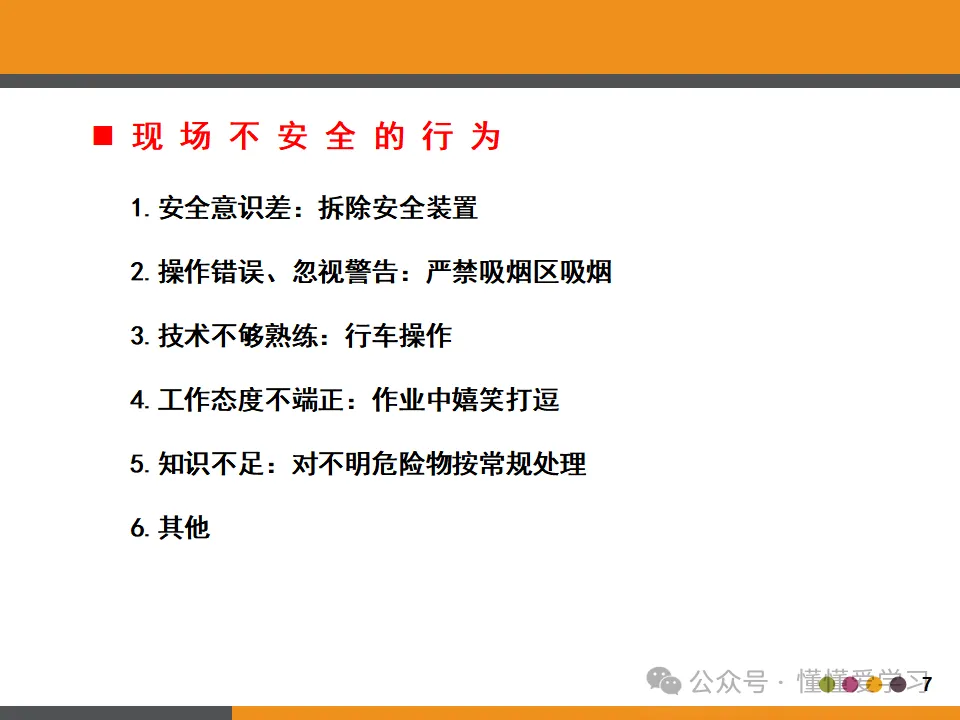 ■ 现场不安全的行为

1. 安全意识差：拆除安全装置

2. 操作错误、忽视警告：严禁吸烟区吸烟

3. 技术不够熟练：行车操作

4. 工作态度不端正：作业中嬉笑打逗

5. 知识不足：对不明危险物按常规处理

6. 其他

公众号 · 懂懂爱学习

7